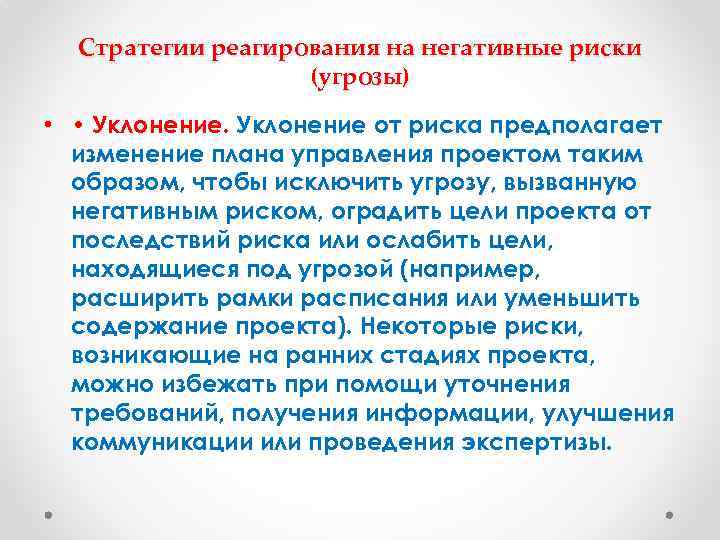 Стратегии реагирования на негативные риски (угрозы)

• • Уклонение. Уклонение от риска предполагает изменение плана управления проектом таким образом, чтобы исключить угрозу, вызванную негативным риском, оградить цели проекта от последствий риска или ослабить цели, находящиеся под угрозой (например, расширить рамки расписания или уменьшить содержание проекта). Некоторые риски, возникающие на ранних стадиях проекта, можно избежать при помощи уточнения требований, получения информации, улучшения коммуникации или проведения экспертизы.